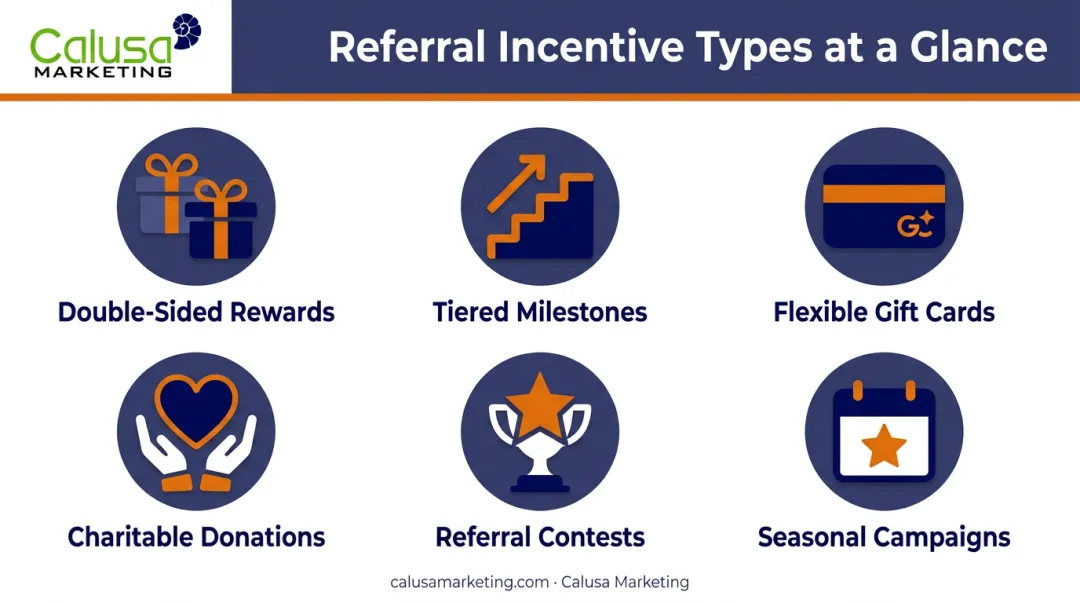 Calusa MARKETING

Referral Incentive Types at a Glance

G

Double-Sided Rewards

Tiered Milestones

Flexible Gift Cards

Charitable Donations

Referral Contests

Seasonal Campaigns

calusamarketing.com · Calusa Marketing